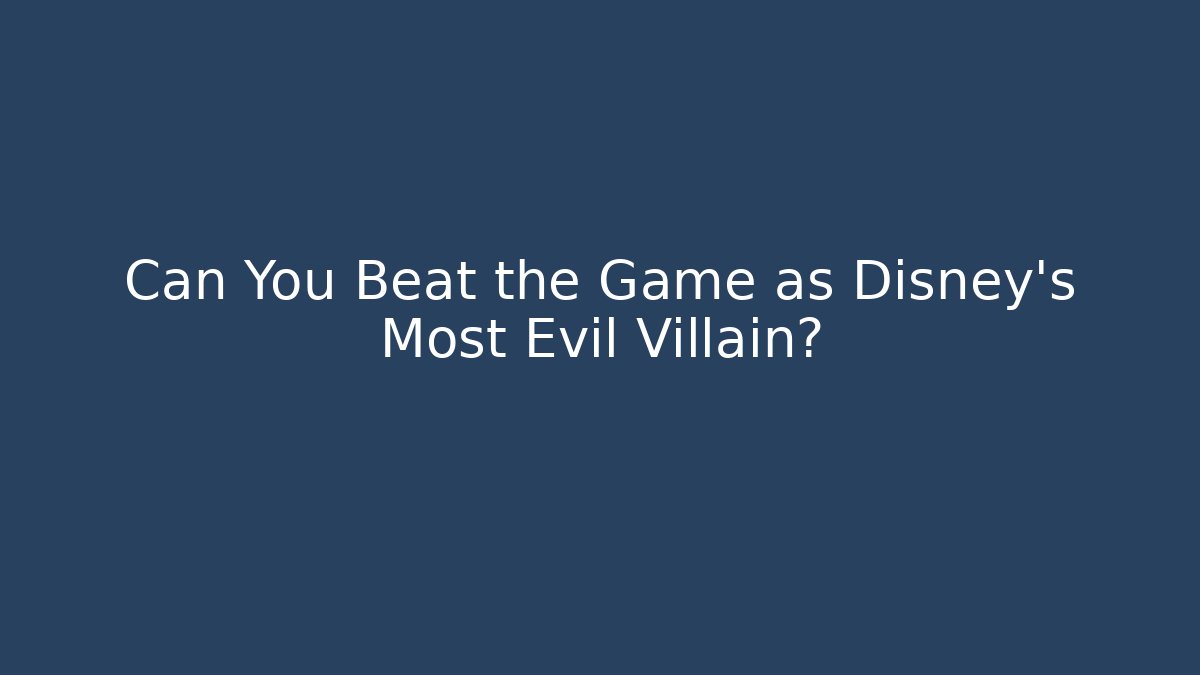 Can You Beat the Game as Disney's Most Evil Villain?